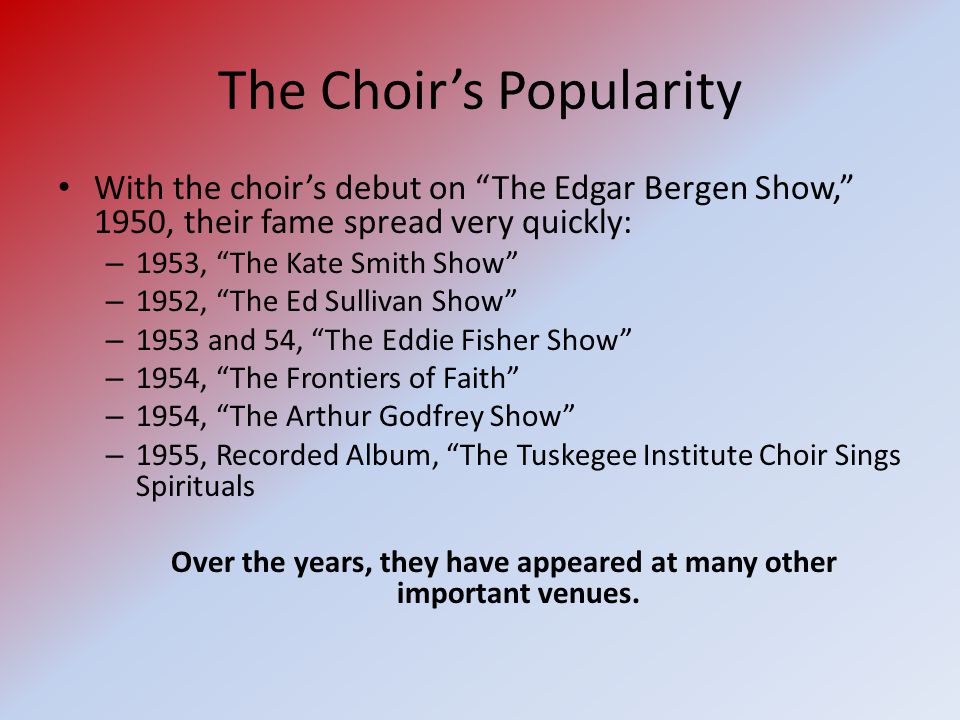 The Choir’s Popularity

• With the choir’s debut on “The Edgar Bergen Show,” 1950, their fame spread very quickly:
– 1953, “The Kate Smith Show”
– 1952, “The Ed Sullivan Show”
– 1953 and 54, “The Eddie Fisher Show”
– 1954, “The Frontiers of Faith”
– 1954, “The Arthur Godfrey Show”
– 1955, Recorded Album, “The Tuskegee Institute Choir Sings Spirituals

Over the years, they have appeared at many other important venues.